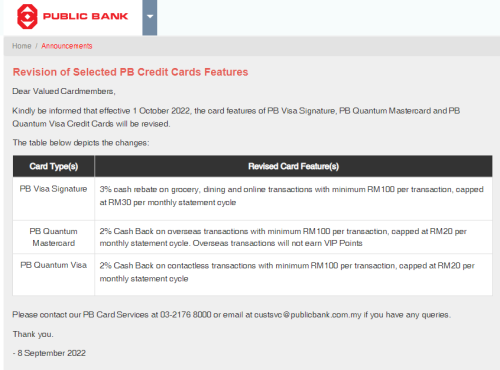 PUBLIC BANK

Home / Announcements

Revision of Selected PB Credit Cards Features

Dear Valued Cardmembers,

Kindly be informed that effective 1 October 2022, the card features of PB Visa Signature, PB Quantum Mastercard and PB Quantum Visa Credit Cards will be revised.

The table below depicts the changes:

| Card Type(s) | Revised Card Feature(s) |
|---|---|
| PB Visa Signature | 3% cash rebate on grocery, dining and online transactions with minimum RM100 per transaction, capped at RM30 per monthly statement cycle |
| PB Quantum Mastercard | 2% Cash Back on overseas transactions with minimum RM100 per transaction, capped at RM20 per monthly statement cycle. Overseas transactions will not earn VIP Points |
| PB Quantum Visa | 2% Cash Back on contactless transactions with minimum RM100 per transaction, capped at RM20 per monthly statement cycle |

Please contact our PB Card Services at 03-2176 8000 or email at custsvc@publicbank.com.my if you have any queries.

Thank you.

- 8 September 2022